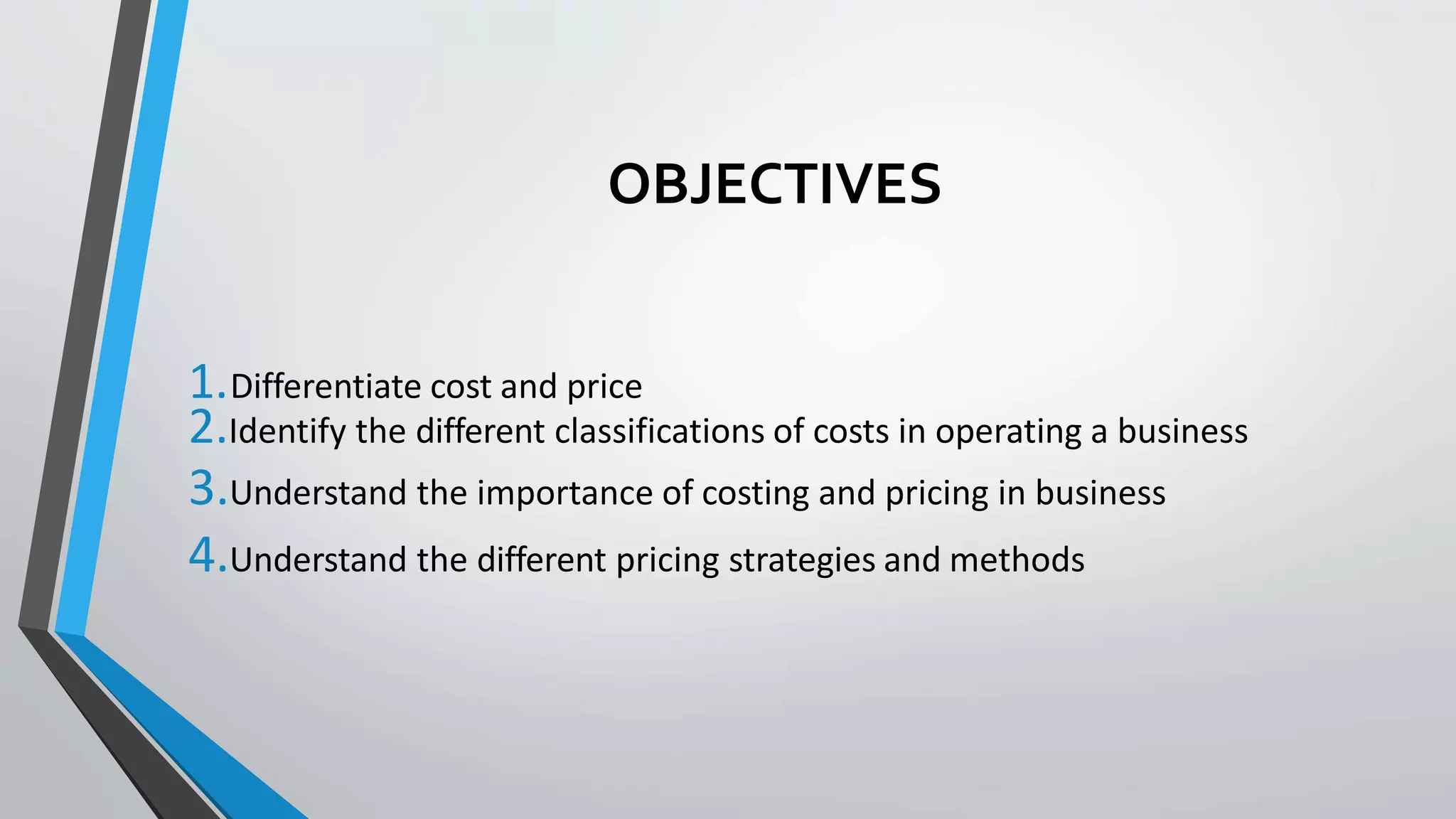 OBJECTIVES

1. Differentiate cost and price
2. Identify the different classifications of costs in operating a business
3. Understand the importance of costing and pricing in business
4. Understand the different pricing strategies and methods